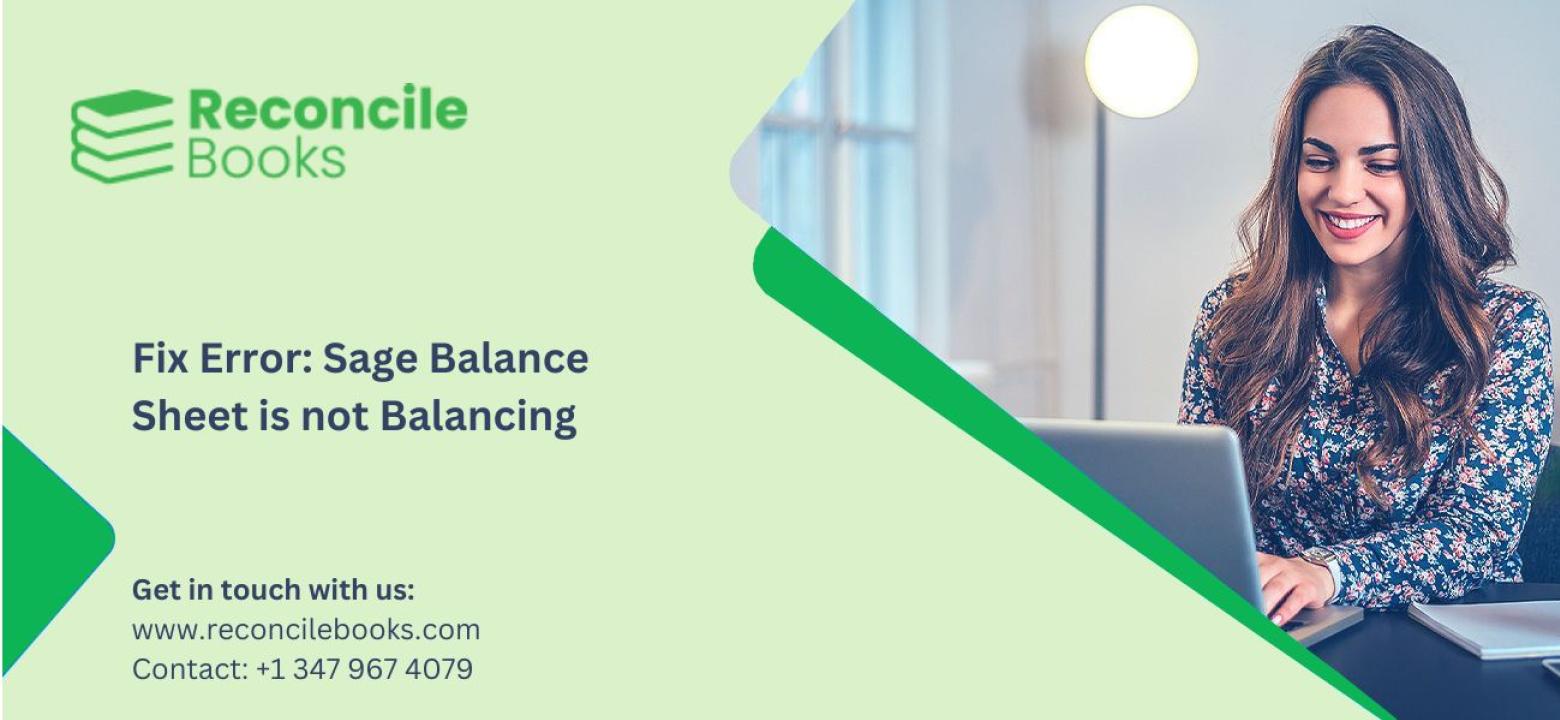 Reconcile Books

Fix Error: Sage Balance Sheet is not Balancing

Get in touch with us:
www.reconcilebooks.com
Contact: +1 347 967 4079